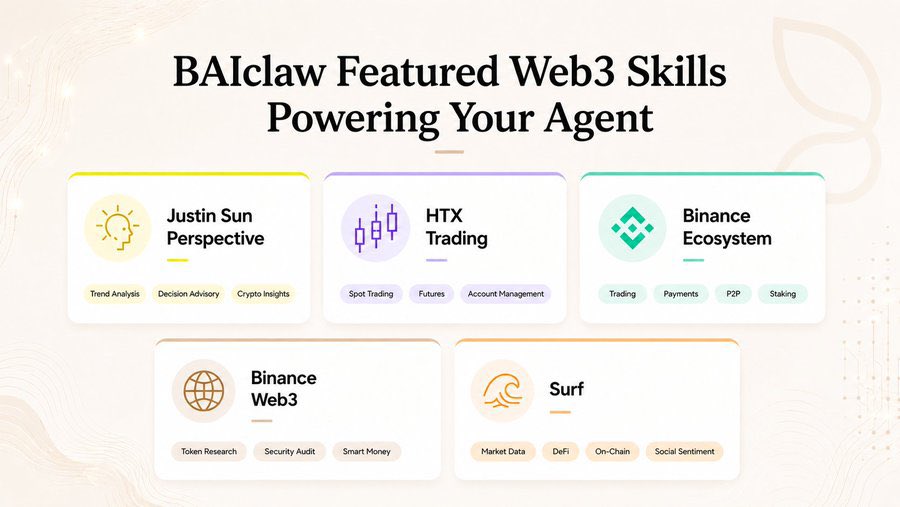 BAIclaw Featured Web3 Skills Powering Your Agent

Justin Sun Perspective

Trend Analysis
Decision Advisory
Crypto Insights

HTX Trading

Spot Trading
Futures
Account Management

Binance Ecosystem

Trading
Payments
P2P
Staking

Binance Web3

Token Research
Security Audit
Smart Money

Surf

Market Data
DeFi
On-Chain
Social Sentiment